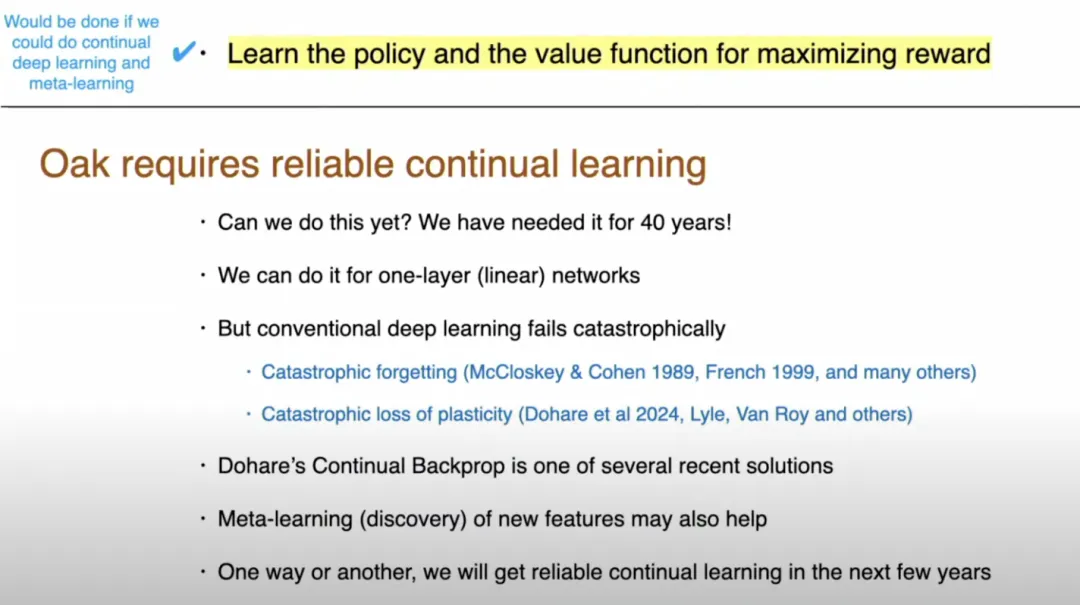 Would be done if we could do continual deep learning and meta-learning

✔ • Learn the policy and the value function for maximizing reward

Oak requires reliable continual learning

• Can we do this yet? We have needed it for 40 years!

• We can do it for one-layer (linear) networks

• But conventional deep learning fails catastrophically

• Catastrophic forgetting (McCloskey & Cohen 1989, French 1999, and many others)

• Catastrophic loss of plasticity (Dohare et al 2024, Lyle, Van Roy and others)

• Dohare's Continual Backprop is one of several recent solutions

• Meta-learning (discovery) of new features may also help

• One way or another, we will get reliable continual learning in the next few years